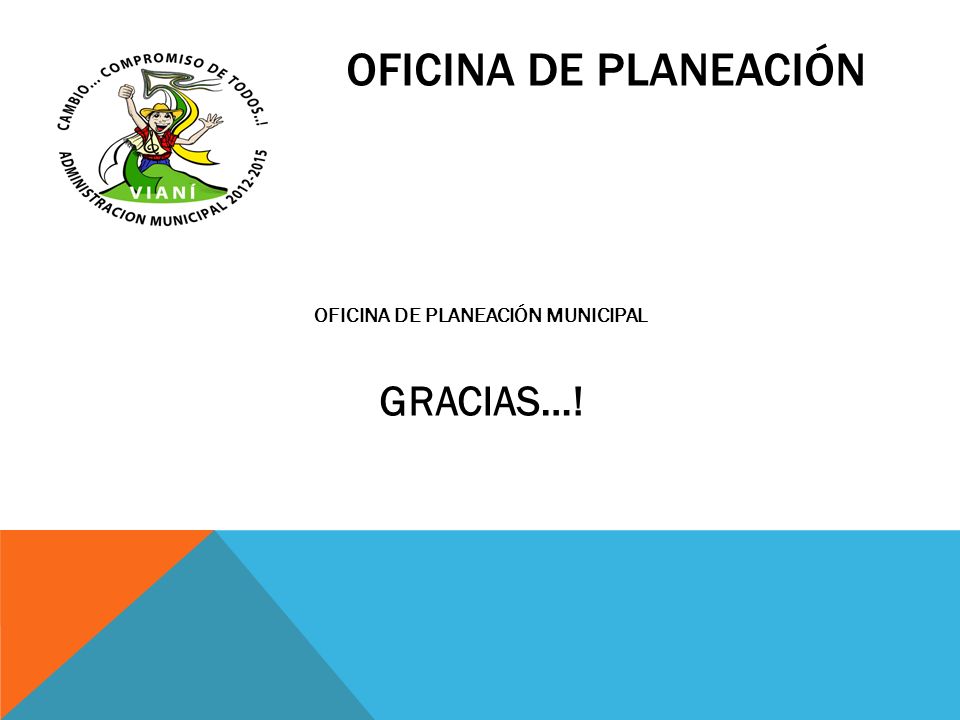 CAMBIO… COMPROMISO DE TODOS..!
VIANÍ
ADMINISTRACION MUNICIPAL 2012-2015

OFICINA DE PLANEACIÓN

OFICINA DE PLANEACIÓN MUNICIPAL

GRACIAS…!